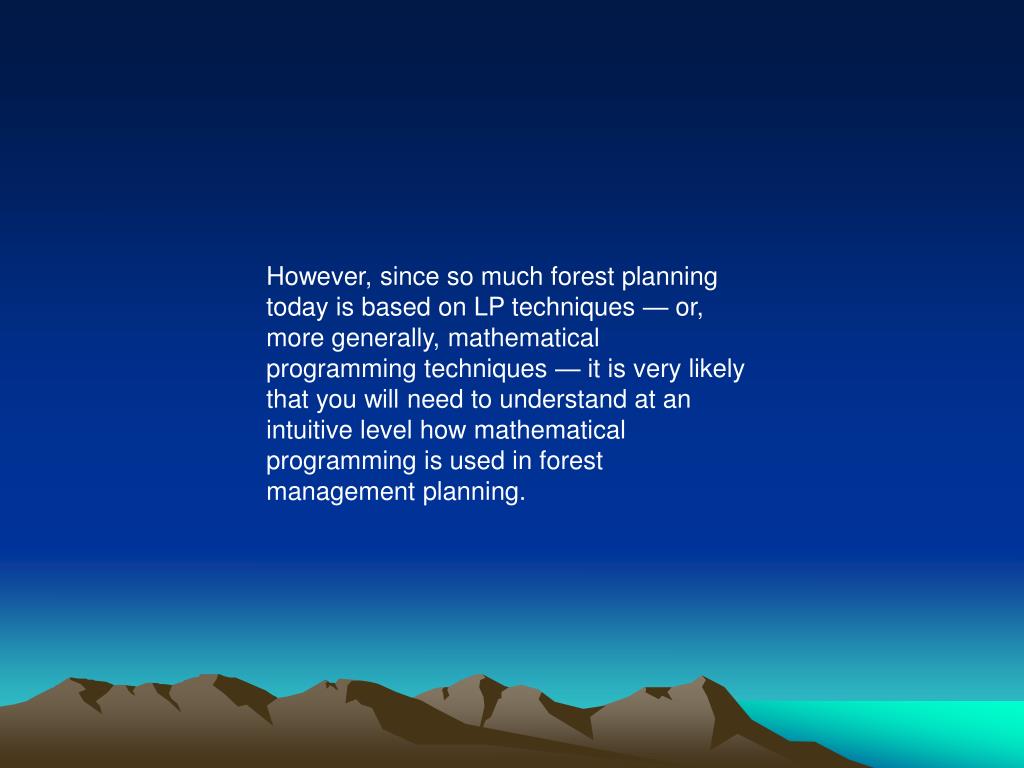 However, since so much forest planning today is based on LP techniques — or, more generally, mathematical programming techniques — it is very likely that you will need to understand at an intuitive level how mathematical programming is used in forest management planning.